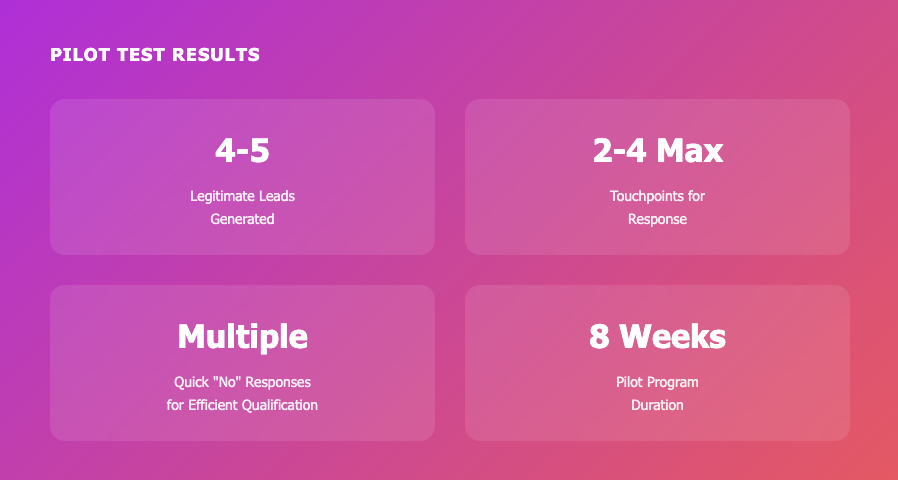 PILOT TEST RESULTS

4-5

Legitimate Leads Generated

2-4 Max

Touchpoints for Response

Multiple

Quick "No" Responses for Efficient Qualification

8 Weeks

Pilot Program Duration